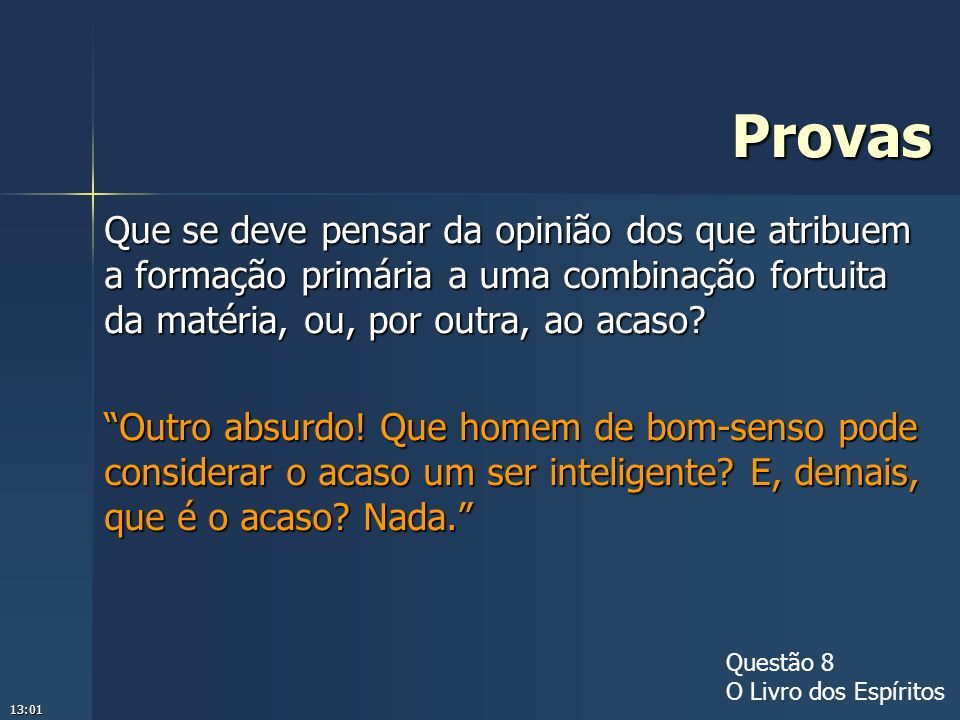 Provas

Que se deve pensar da opinião dos que atribuem a formação primária a uma combinação fortuita da matéria, ou, por outra, ao acaso?

“Outro absurdo! Que homem de bom-senso pode considerar o acaso um ser inteligente? E, demais, que é o acaso? Nada.”

Questão 8
O Livro dos Espíritos

13:01